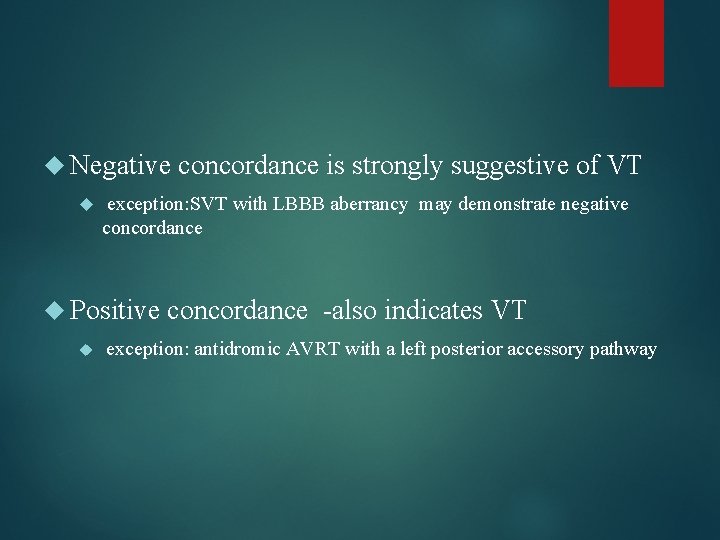 Negative concordance is strongly suggestive of VT

exception:SVT with LBBB aberrancy may demonstrate negative concordance

Positive concordance -also indicates VT

exception: antidromic AVRT with a left posterior accessory pathway